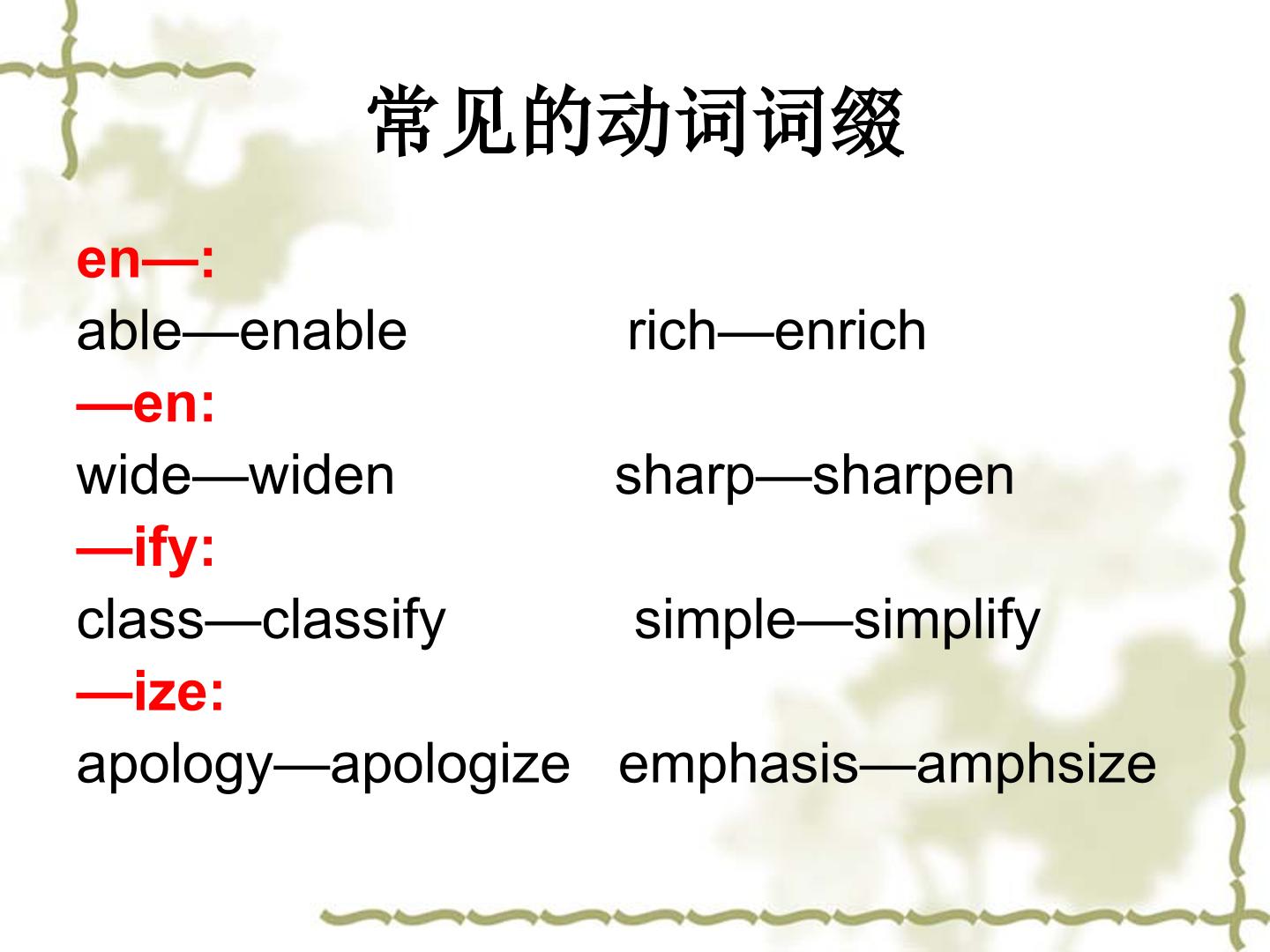 常见的动词词缀

en—:

able—enable rich—enrich

—en:

wide—widen sharp—sharpen

—ify:

class—classify simple—simplify

—ize:

apology—apologize emphasis—amphsize